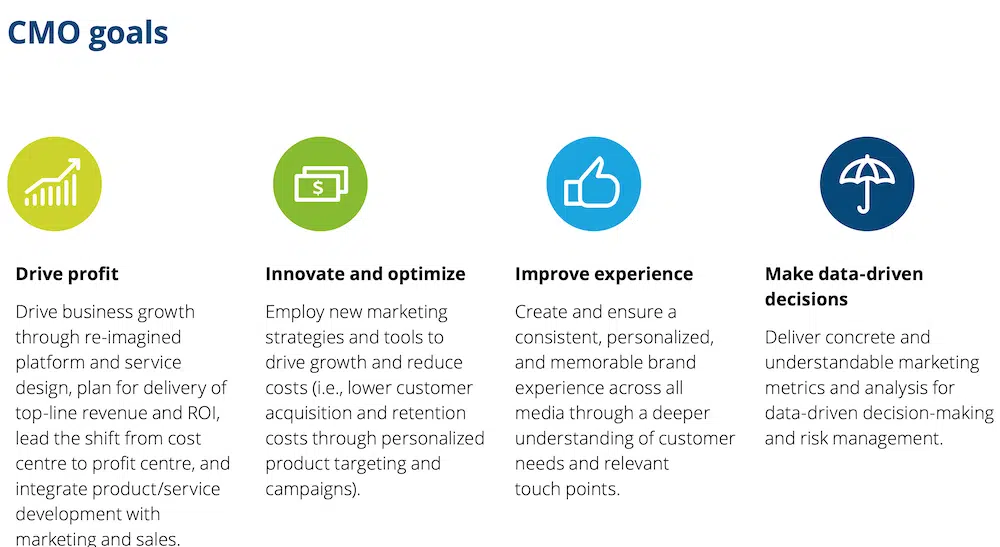 CMO goals

$

Drive profit

Drive business growth through re-imagined platform and service design, plan for delivery of top-line revenue and ROI, lead the shift from cost centre to profit centre, and integrate product/service development with marketing and sales.

Innovate and optimize

Employ new marketing strategies and tools to drive growth and reduce costs (i.e., lower customer acquisition and retention costs through personalized product targeting and campaigns).

Improve experience

Create and ensure a consistent, personalized, and memorable brand experience across all media through a deeper understanding of customer needs and relevant touch points.

Make data-driven decisions

Deliver concrete and understandable marketing metrics and analysis for data-driven decision-making and risk management.